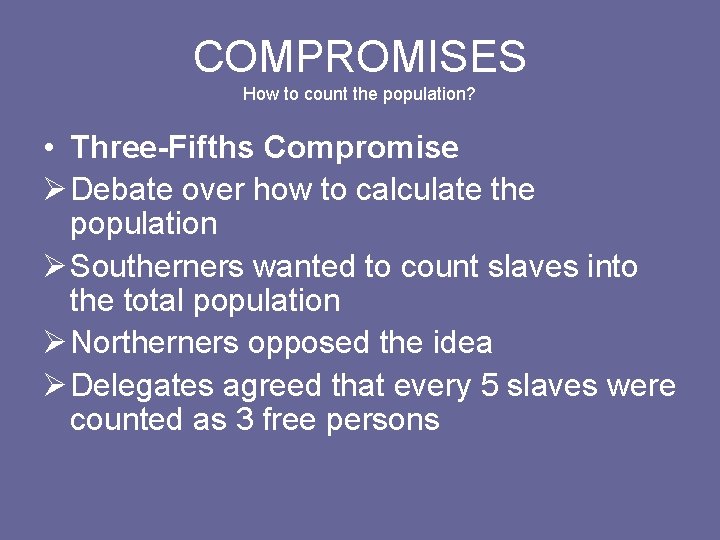 COMPROMISES

How to count the population?

• Three-Fifths Compromise

➢ Debate over how to calculate the population

➢ Southerners wanted to count slaves into the total population

➢ Northerners opposed the idea

➢ Delegates agreed that every 5 slaves were counted as 3 free persons